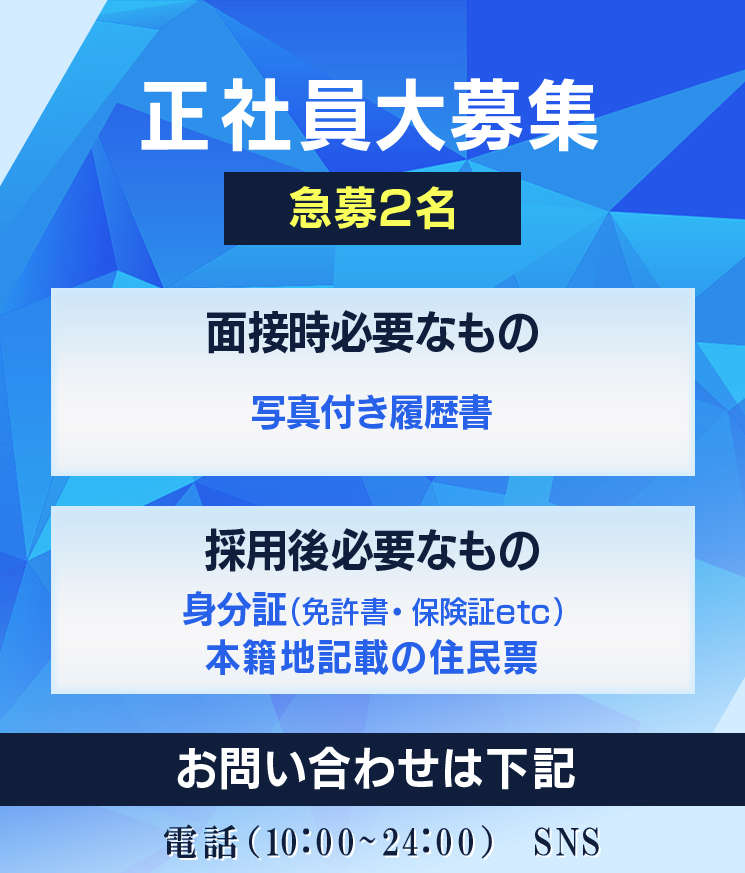 正社員大募集

急募2名

面接時必要なもの

写真付き履歴書

採用後必要なもの

身分証(免許書・保険証etc)
本籍地記載の住民票

お問い合わせは下記

電話(10:00~24:00)　SNS